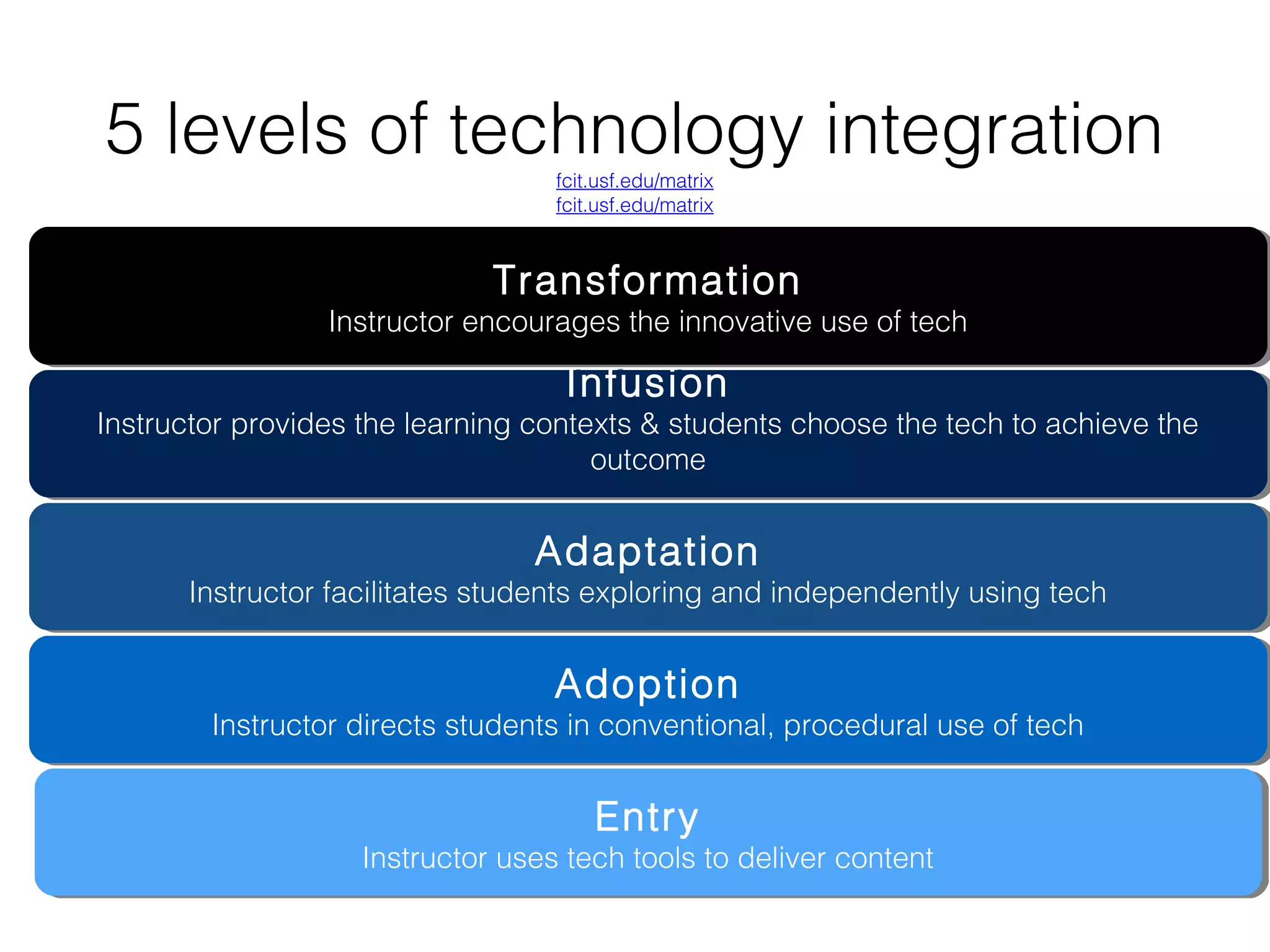 5 levels of technology integration

fcit.usf.edu/matrix
fcit.usf.edu/matrix

Transformation
Instructor encourages the innovative use of tech

Infusion
Instructor provides the learning contexts & students choose the tech to achieve the outcome

Adaptation
Instructor facilitates students exploring and independently using tech

Adoption
Instructor directs students in conventional, procedural use of tech

Entry
Instructor uses tech tools to deliver content